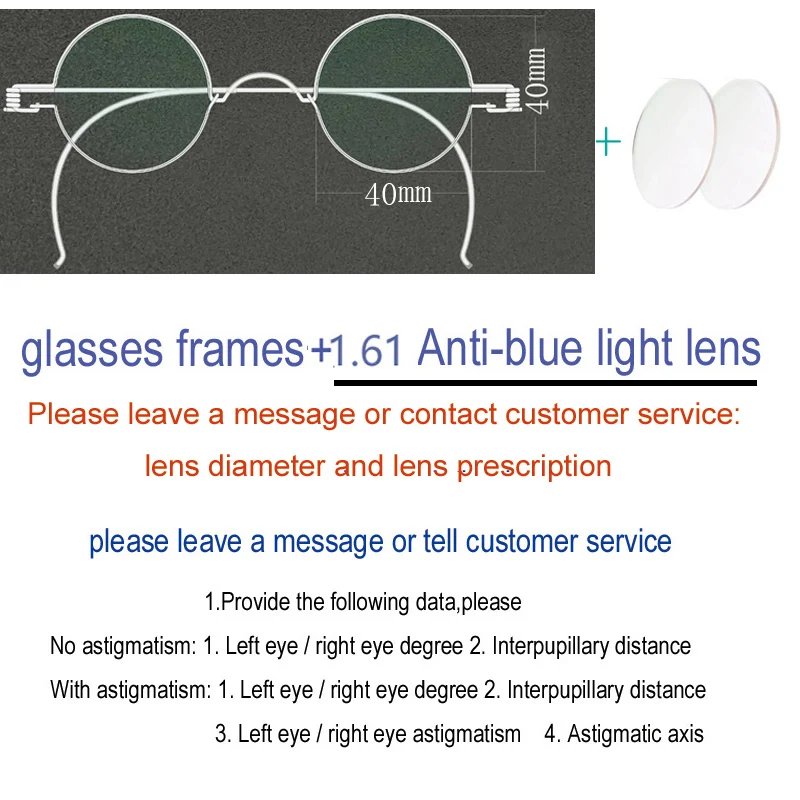 40mm

40mm

+

glasses frames+1.61 Anti-blue light lens

Please leave a message or contact customer service:

lens diameter and lens prescription

please leave a message or tell customer service

1.Provide the following data,please

No astigmatism: 1. Left eye / right eye degree 2. Interpupillary distance

With astigmatism: 1. Left eye / right eye degree 2. Interpupillary distance

3. Left eye / right eye astigmatism 4. Astigmatic axis